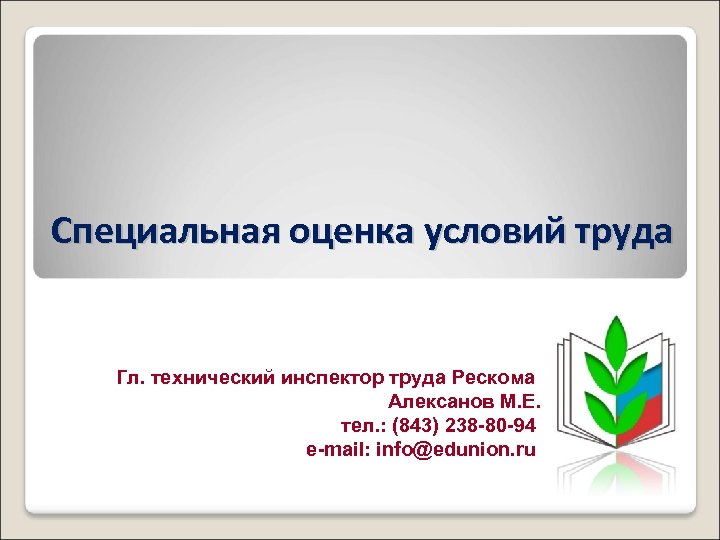 Специальная оценка условий труда

Гл. технический инспектор труда Рескома
Алексанов М.Е.
тел.: (843) 238-80-94
e-mail: info@edunion.ru